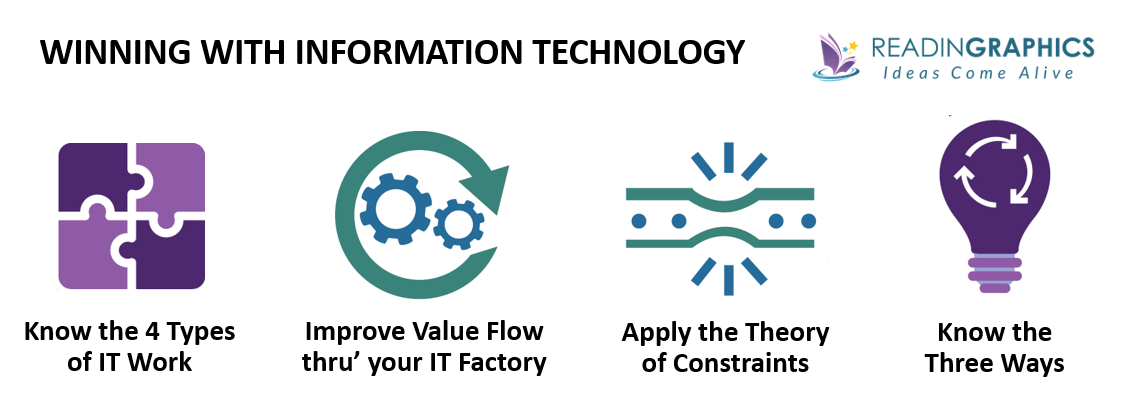 WINNING WITH INFORMATION TECHNOLOGY

READINGRAPHICS
Ideas Come Alive

Know the 4 Types of IT Work

Improve Value Flow thru' your IT Factory

Apply the Theory of Constraints

Know the Three Ways